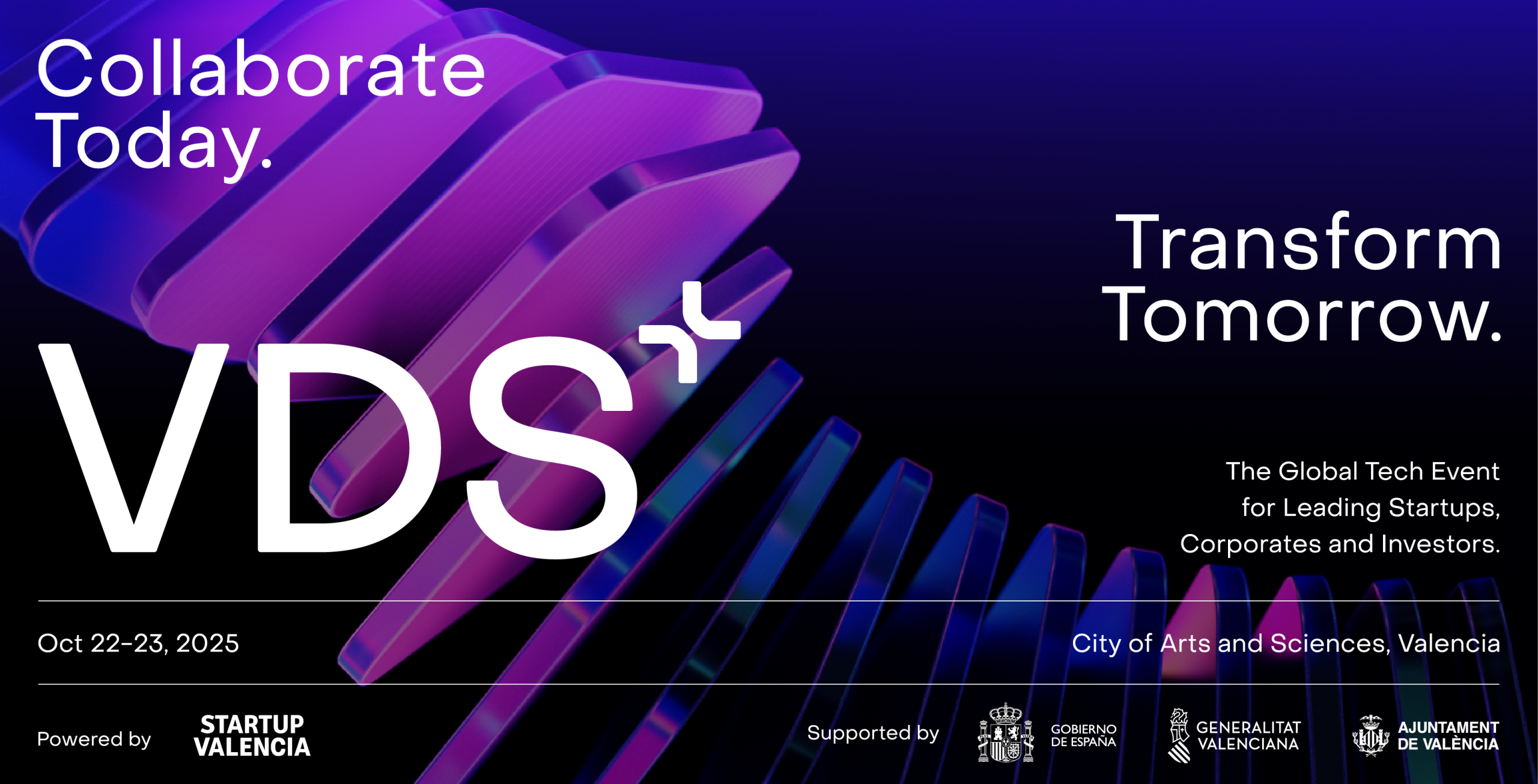 Collaborate Today.

Transform Tomorrow.

VDS

The Global Tech Event for Leading Startups, Corporates and Investors.

Oct 22-23, 2025

City of Arts and Sciences, Valencia

Powered by STARTUP VALENCIA

Supported by GOBIERNO DE ESPAÑA GENERALITAT VALENCIANA AJUNTAMENT DE VALÈNCIA